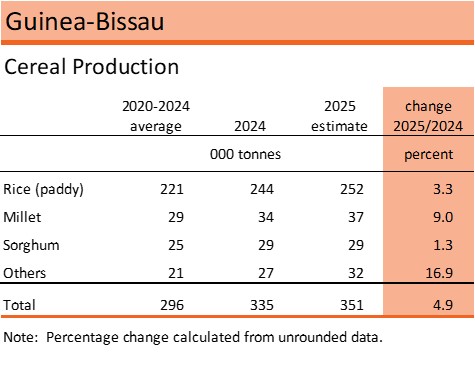 Guinea-Bissau

Cereal Production

| | 2020-2024 average | 2024 | 2025 estimate | change 2025/2024 |
|---|---|---|---|---|
| | | 000 tonnes | | percent |
| Rice (paddy) | 221 | 244 | 252 | 3.3 |
| Millet | 29 | 34 | 37 | 9.0 |
| Sorghum | 25 | 29 | 29 | 1.3 |
| Others | 21 | 27 | 32 | 16.9 |
| Total | 296 | 335 | 351 | 4.9 |

Note: Percentage change calculated from unrounded data.